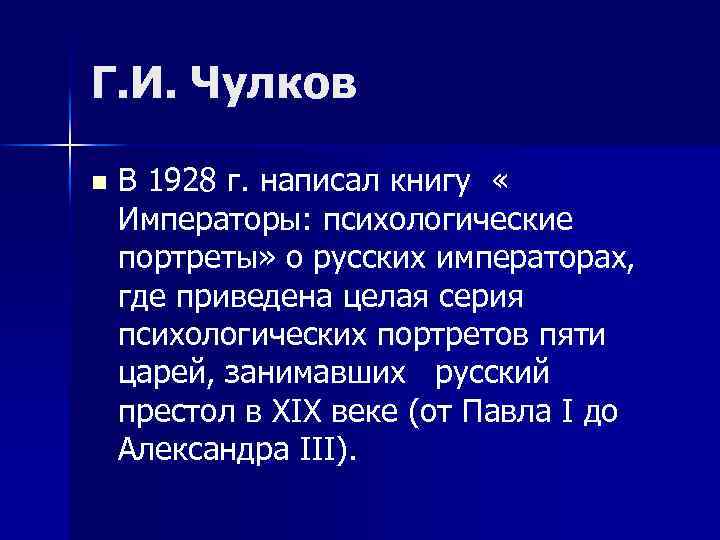 Г.И. Чулков

В 1928 г. написал книгу « Императоры: психологические портреты» о русских императорах, где приведена целая серия психологических портретов пяти царей, занимавших русский престол в XIX веке (от Павла I до Александра III).